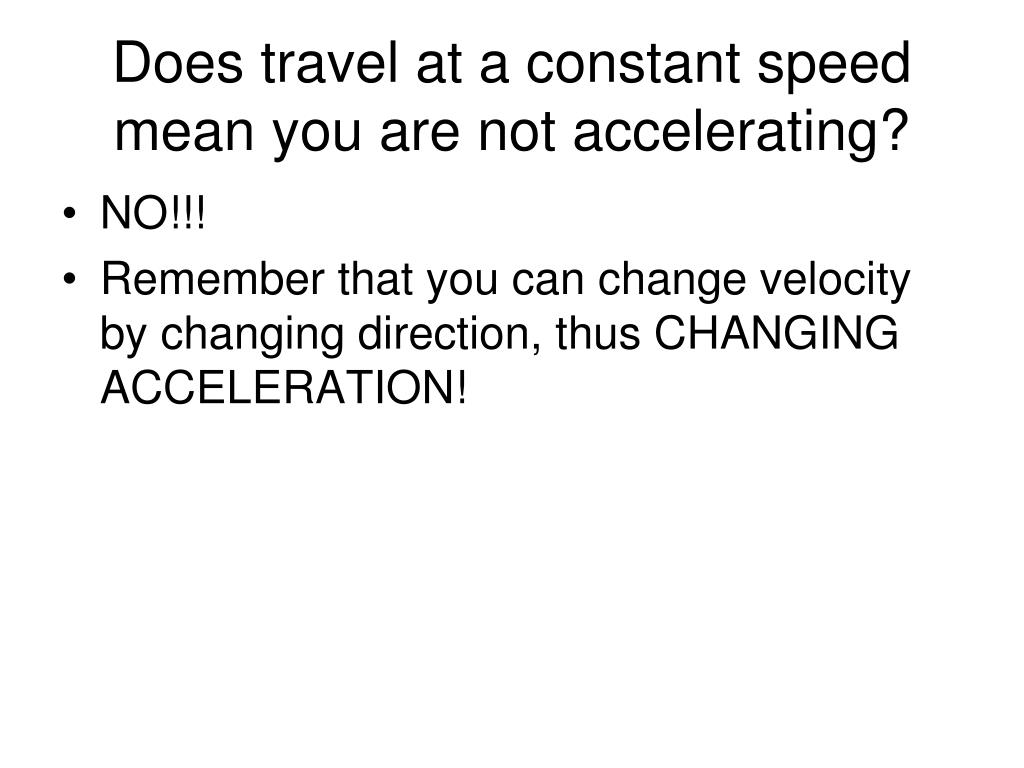 Does travel at a constant speed mean you are not accelerating?

• NO!!!
• Remember that you can change velocity by changing direction, thus CHANGING ACCELERATION!